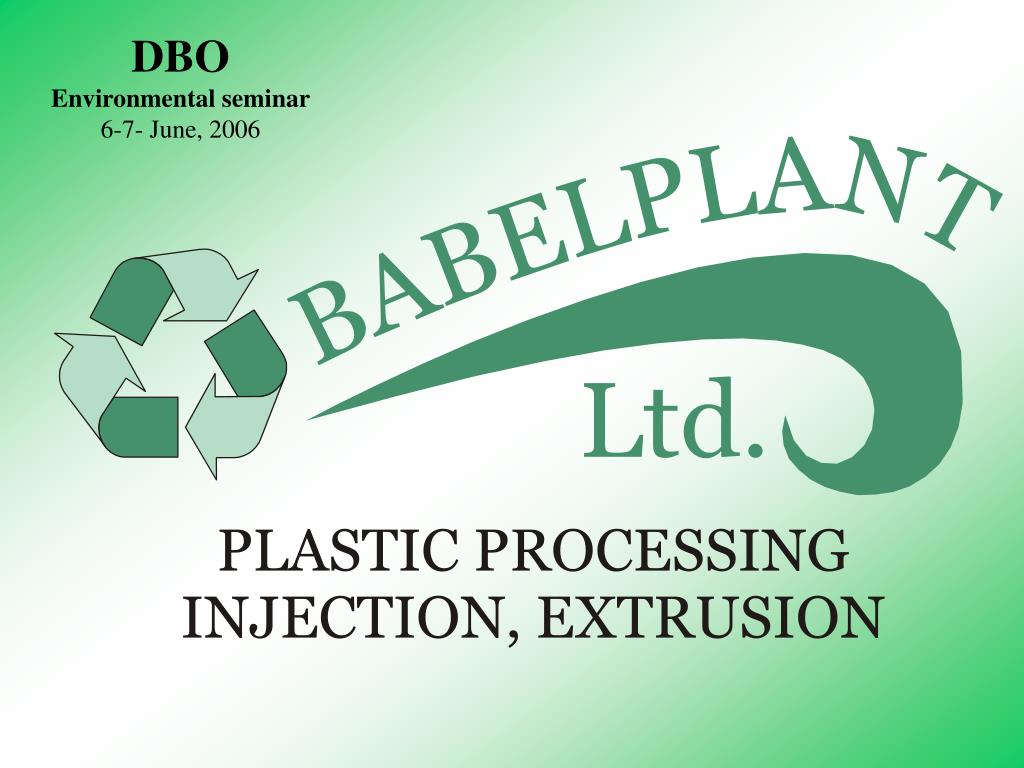 DBO
Environmental seminar
6-7- June, 2006

BABELPLANT
Ltd.

PLASTIC PROCESSING
INJECTION, EXTRUSION